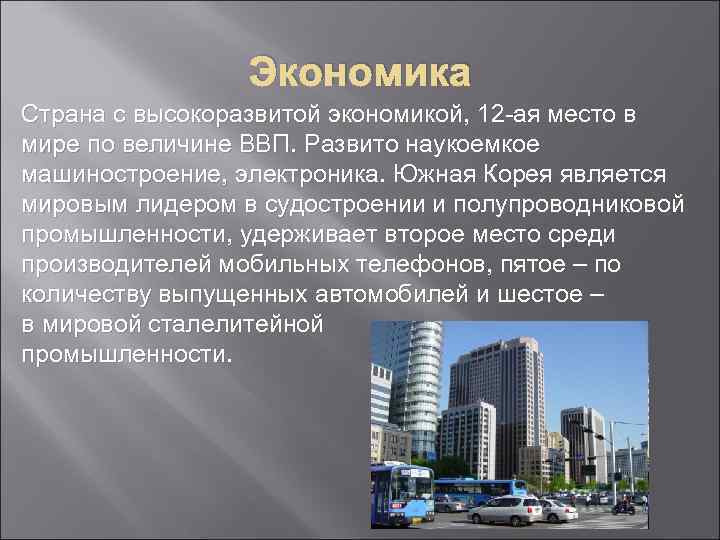 Экономика

Страна с высокоразвитой экономикой, 12-ая место в мире по величине ВВП. Развито наукоемкое машиностроение, электроника. Южная Корея является мировым лидером в судостроении и полупроводниковой промышленности, удерживает второе место среди производителей мобильных телефонов, пятое – по количеству выпущенных автомобилей и шестое – в мировой сталелитейной промышленности.